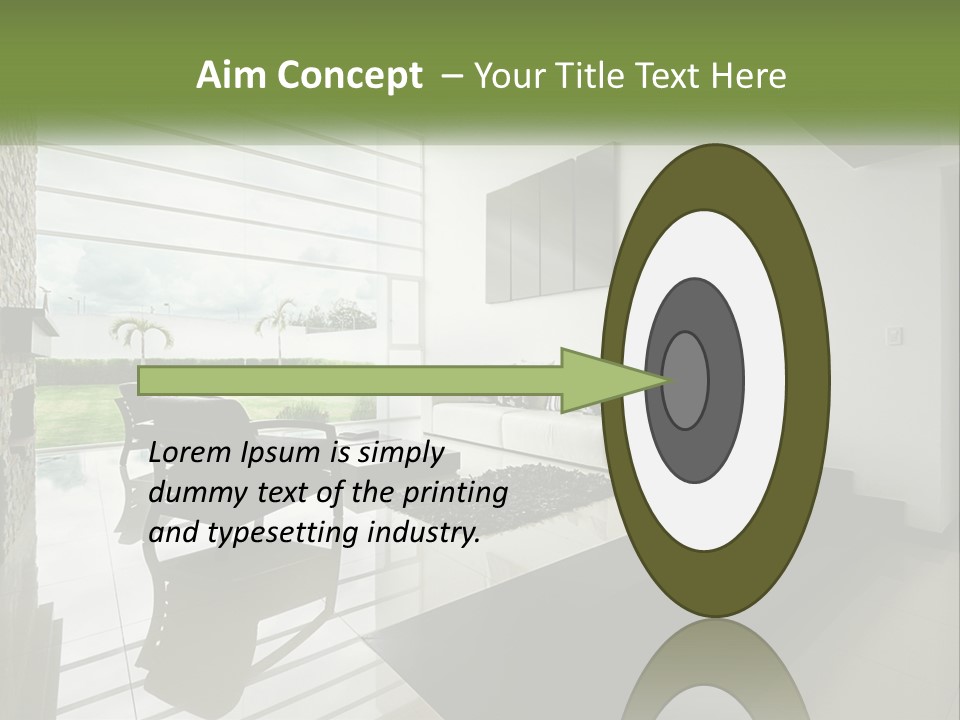 Aim Concept – Your Title Text Here

Lorem Ipsum is simply dummy text of the printing and typesetting industry.